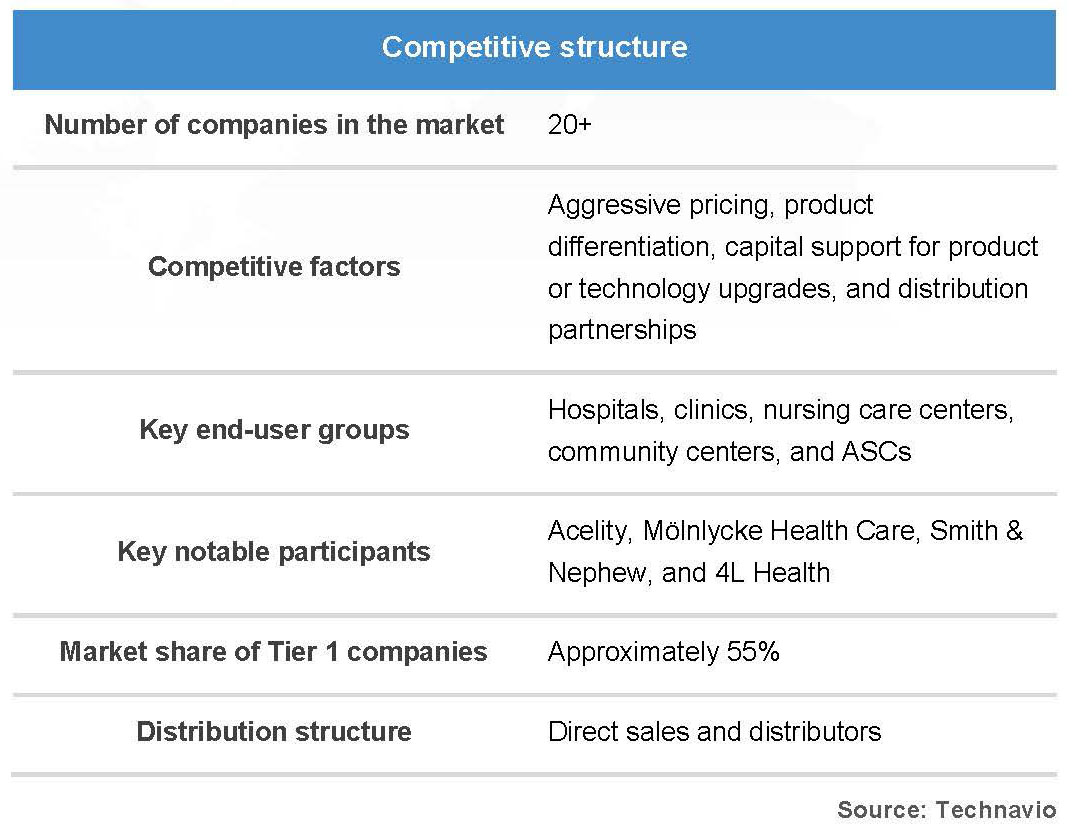 | Competitive structure | |
|---|---|
| Number of companies in the market | 20+ |
| Competitive factors | Aggressive pricing, product differentiation, capital support for product or technology upgrades, and distribution partnerships |
| Key end-user groups | Hospitals, clinics, nursing care centers, community centers, and ASCs |
| Key notable participants | Acelity, Mölnlycke Health Care, Smith & Nephew, and 4L Health |
| Market share of Tier 1 companies | Approximately 55% |
| Distribution structure | Direct sales and distributors |

Source: Technavio